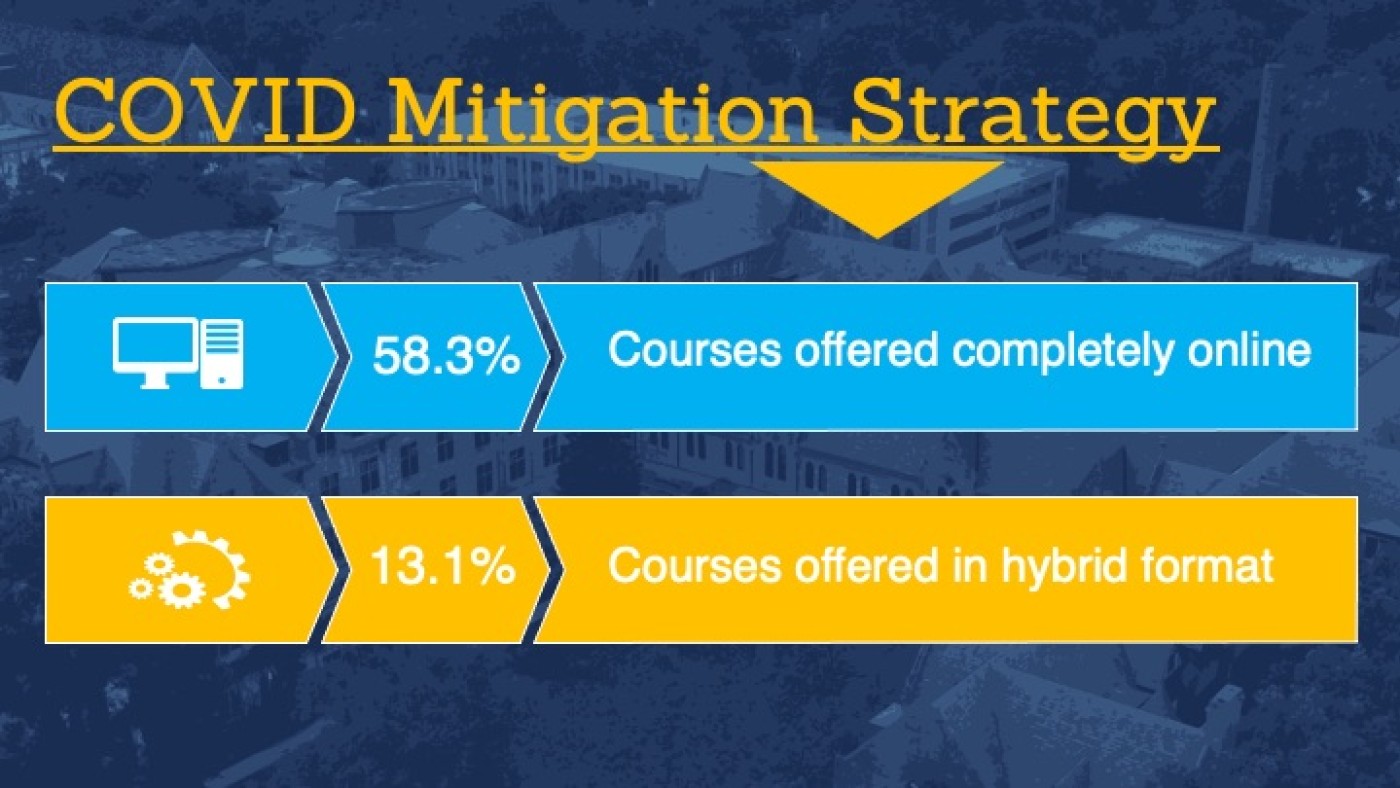 COVID Mitigation Strategy

58.3% Courses offered completely online

13.1% Courses offered in hybrid format